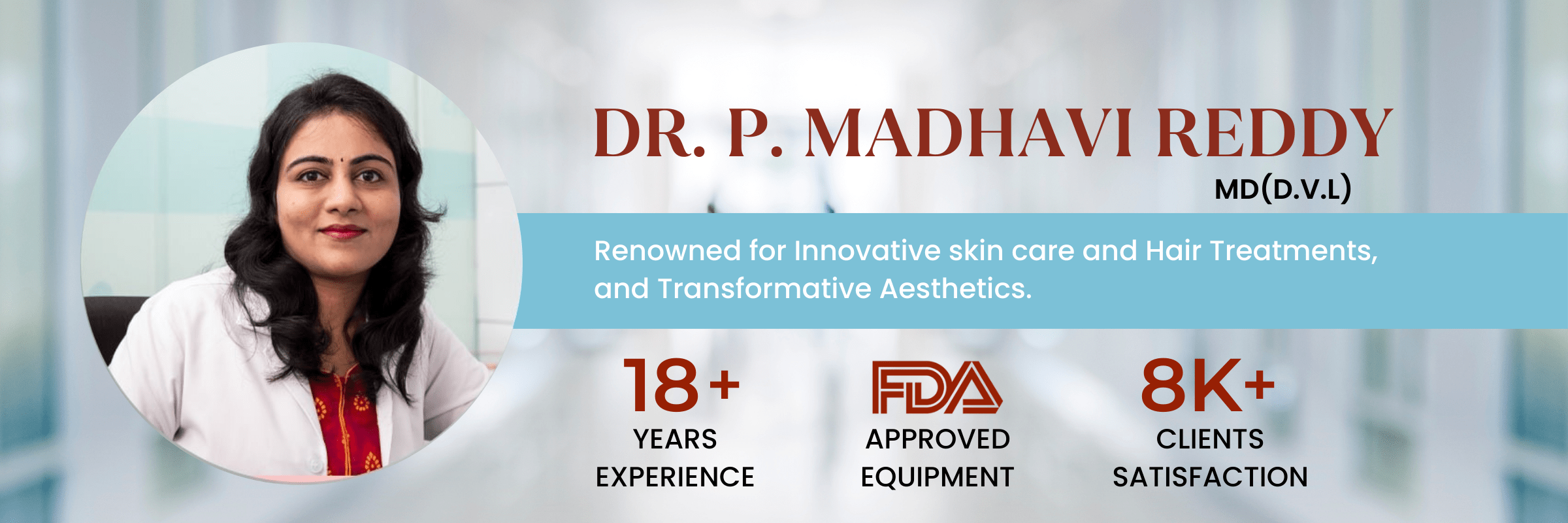 DR. P. MADHAVI REDDY
MD(D.V.L)

Renowned for Innovative skin care and Hair Treatments, and Transformative Aesthetics.

18+
YEARS EXPERIENCE

FDA
APPROVED EQUIPMENT

8K+
CLIENTS SATISFACTION